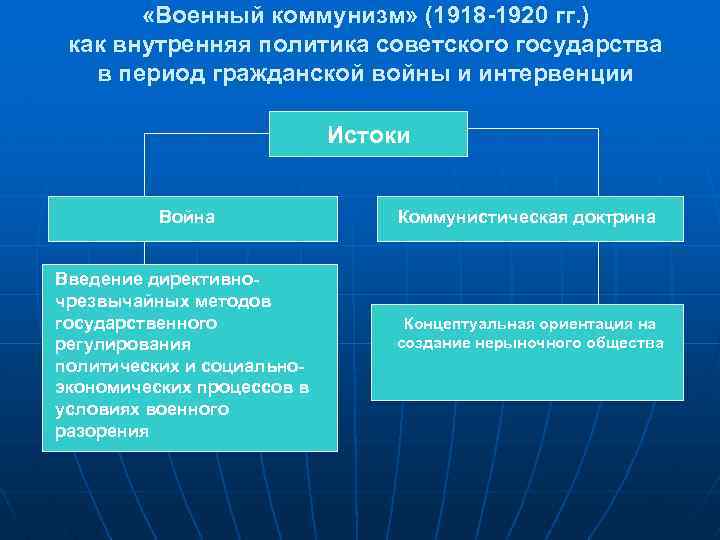 «Военный коммунизм» (1918-1920 гг.) как внутренняя политика советского государства в период гражданской войны и интервенции

Истоки

Война

Коммунистическая доктрина

Введение директивно-чрезвычайных методов государственного регулирования политических и социально-экономических процессов в условиях военного разорения

Концептуальная ориентация на создание нерыночного общества